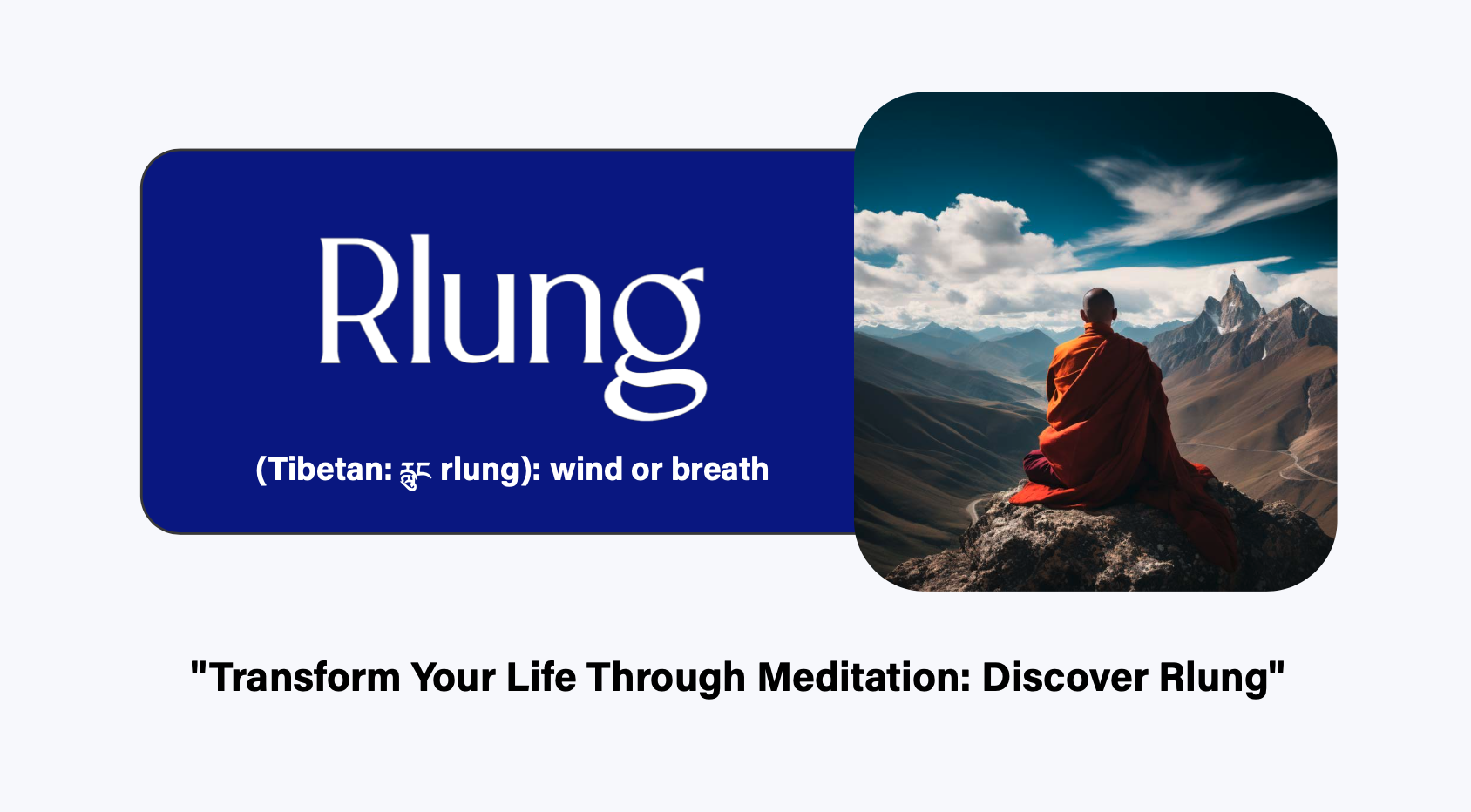 Rlung

(Tibetan: རླུང rlung): wind or breath

"Transform Your Life Through Meditation: Discover Rlung"